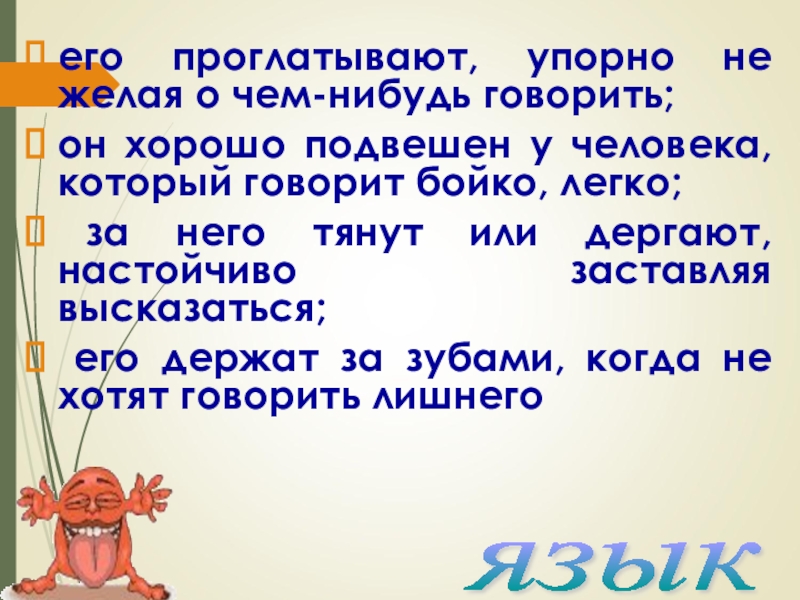 его проглатывают, упорно не желая о чем-нибудь говорить;

он хорошо подвешен у человека, который говорит бойко, легко;

за него тянут или дергают, настойчиво заставляя высказаться;

его держат за зубами, когда не хотят говорить лишнего

язык